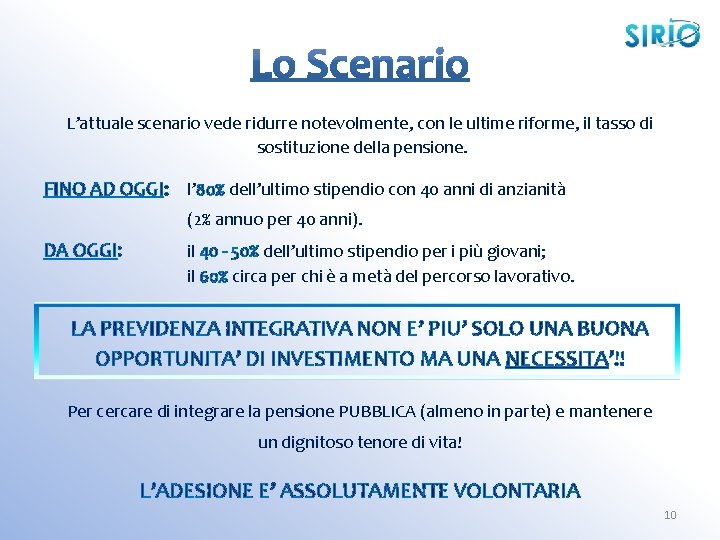 SIRIO

Lo Scenario

L'attuale scenario vede ridurre notevolmente, con le ultime riforme, il tasso di sostituzione della pensione.

FINO AD OGGI: l'80% dell'ultimo stipendio con 40 anni di anzianità (2% annuo per 40 anni).

DA OGGI: il 40 - 50% dell'ultimo stipendio per i più giovani; il 60% circa per chi è a metà del percorso lavorativo.

LA PREVIDENZA INTEGRATIVA NON E' PIU' SOLO UNA BUONA OPPORTUNITA' DI INVESTIMENTO MA UNA NECESSITA'!!

Per cercare di integrare la pensione PUBBLICA (almeno in parte) e mantenere un dignitoso tenore di vita!

L'ADESIONE E' ASSOLUTAMENTE VOLONTARIA

10